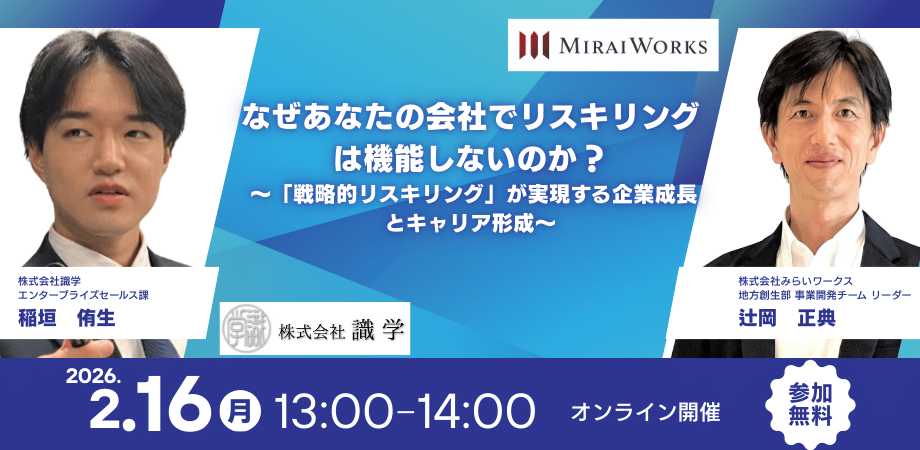 MIRAIWORKS

なぜあなたの会社でリスキリングは機能しないのか？
〜「戦略的リスキリング」が実現する企業成長とキャリア形成〜

株式会社識学
エンタープライズセールス課
稲垣　侑生

株式会社 識学

株式会社みらいワークス
地方創生部 事業開発チーム リーダー
辻岡　正典

2026.
2.16 月 13:00-14:00 オンライン開催

参加無料